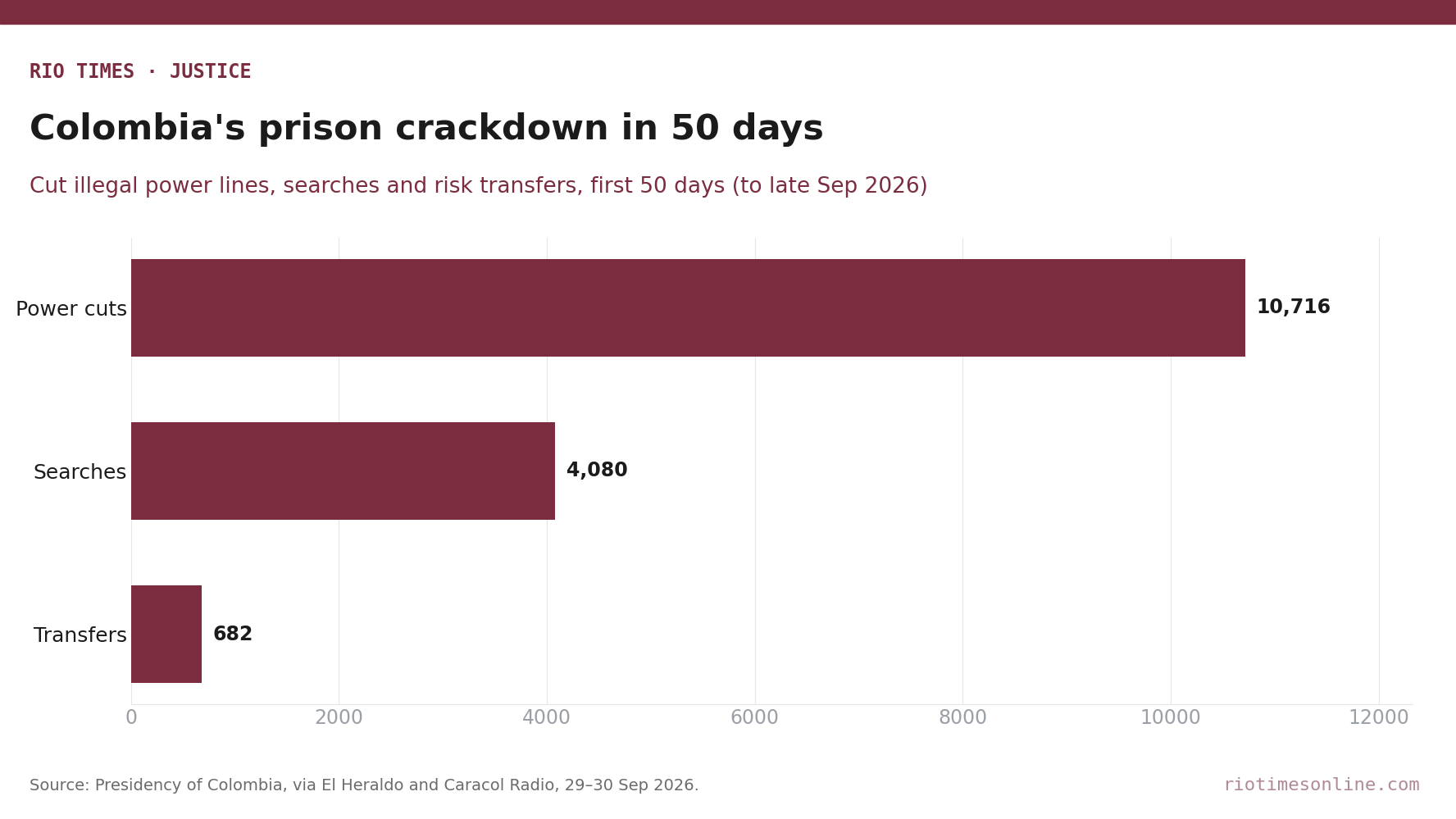 RIO TIMES · JUSTICE

Colombia's prison crackdown in 50 days

Cut illegal power lines, searches and risk transfers, first 50 days (to late Sep 2026)

Power cuts
10,716

Searches
4,080

Transfers
682

0
2000
4000
6000
8000
10000
12000

Source: Presidency of Colombia, via El Heraldo and Caracol Radio, 29–30 Sep 2026.

riotimesonline.com